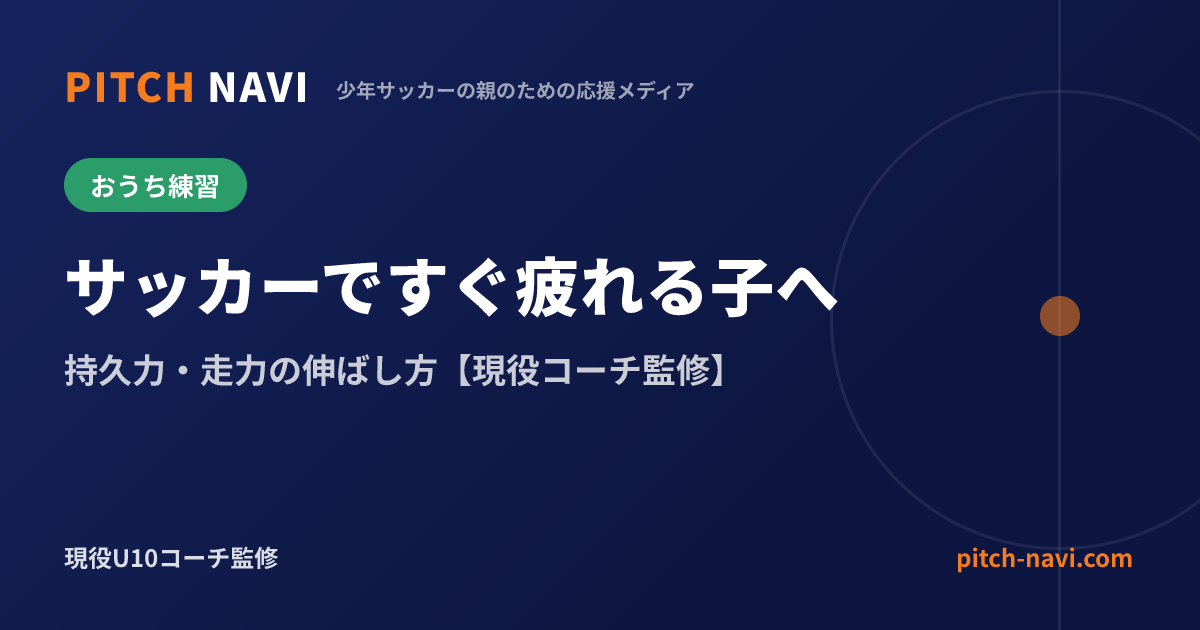 PITCH NAVI 少年サッカーの親のための応援メディア

おうち練習

サッカーですぐ疲れる子へ

持久力・走力の伸ばし方【現役コーチ監修】

現役U10コーチ監修

pitch-navi.com